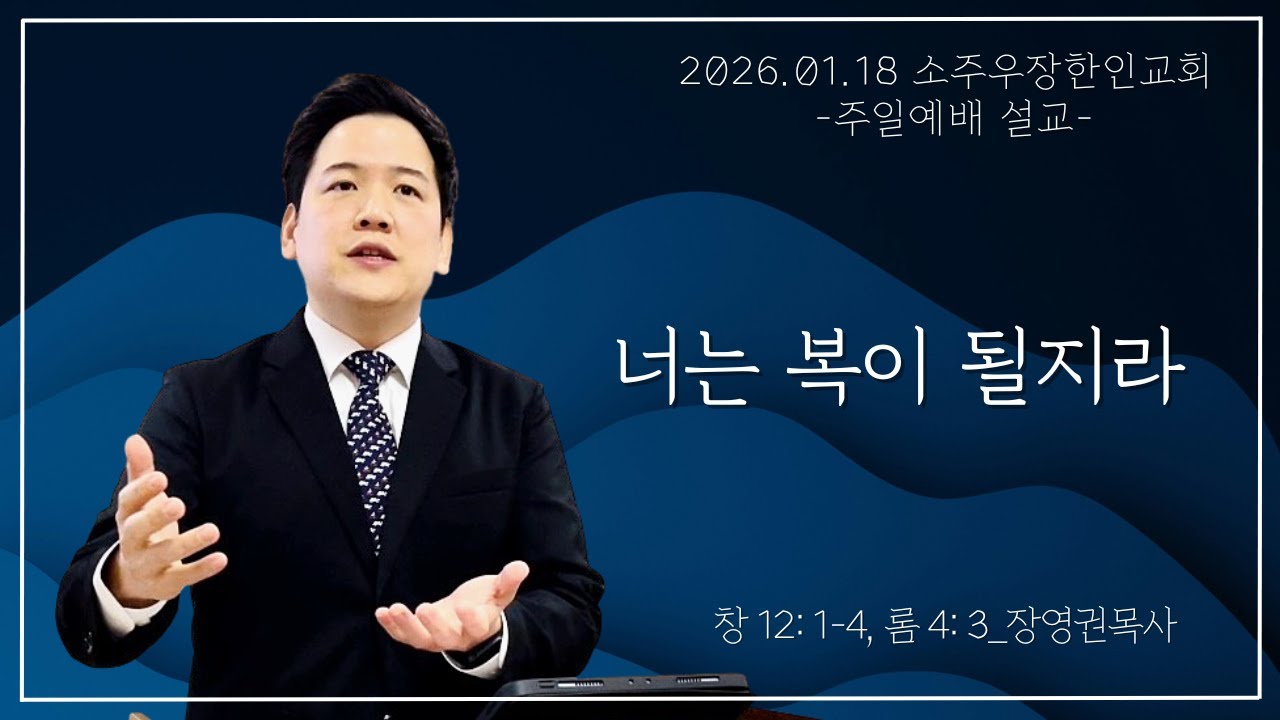 2026.01.18 소주우장한인교회
-주일예배 설교-

너는 복이 될지라

창 12: 1-4, 롬 4: 3_장영권목사